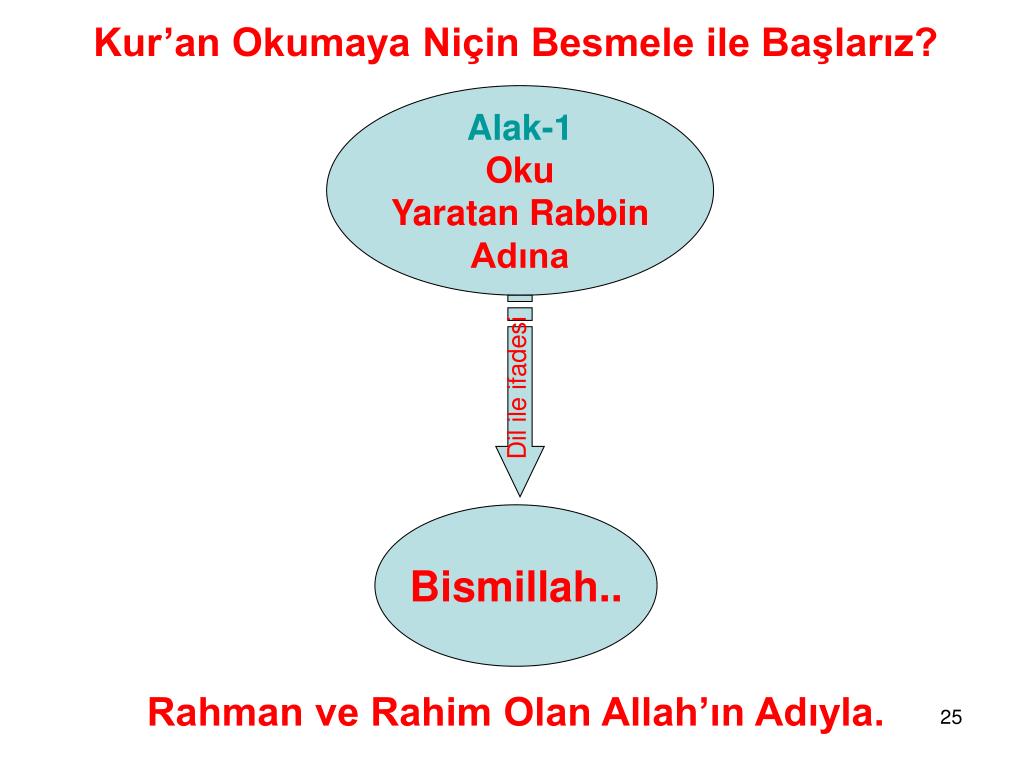 Kur’an Okumaya Niçin Besmele ile Başlarız?

Alak-1
Oku
Yaratan Rabbin
Adına

Dil ile ifadesi

Bismillah..

Rahman ve Rahim Olan Allah’ın Adıyla.

25